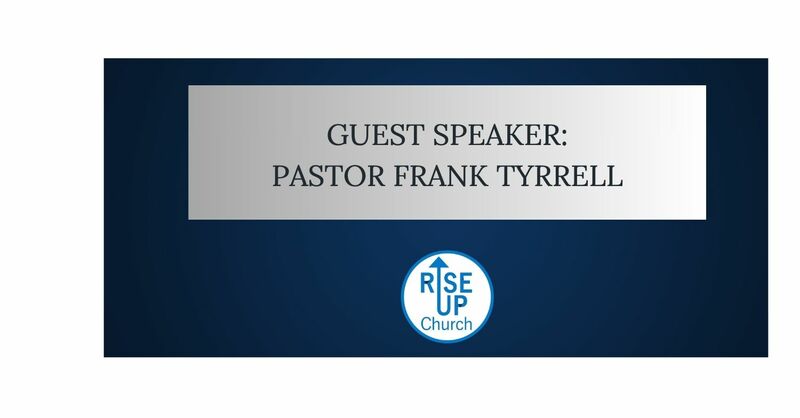 GUEST SPEAKER:
PASTOR FRANK TYRRELL

RISE
UP
Church